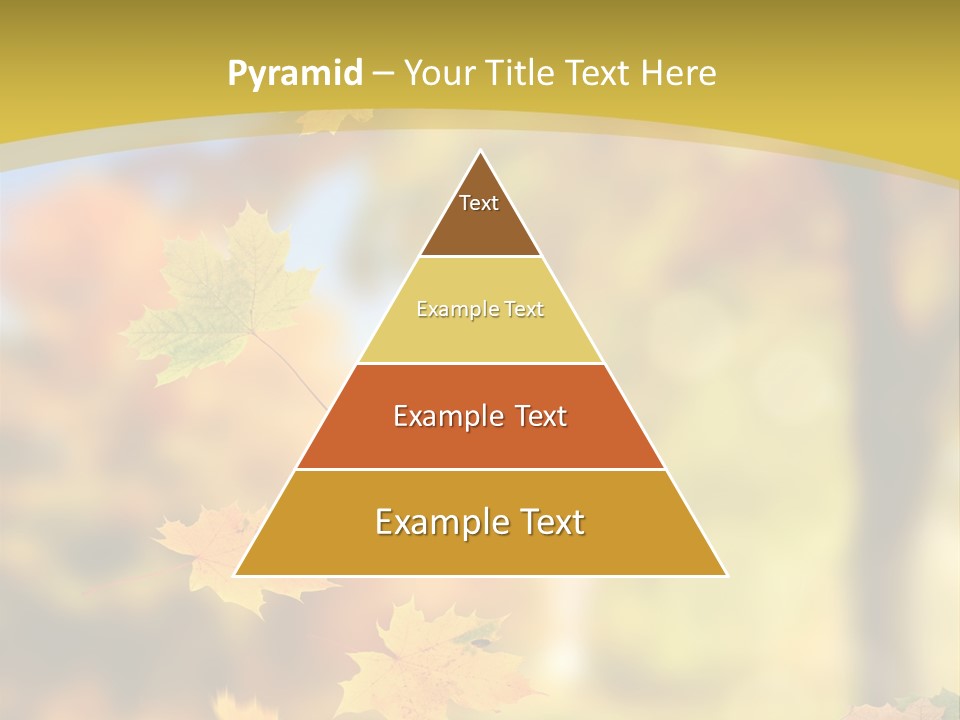 Pyramid – Your Title Text Here

Text

Example Text

Example Text

Example Text